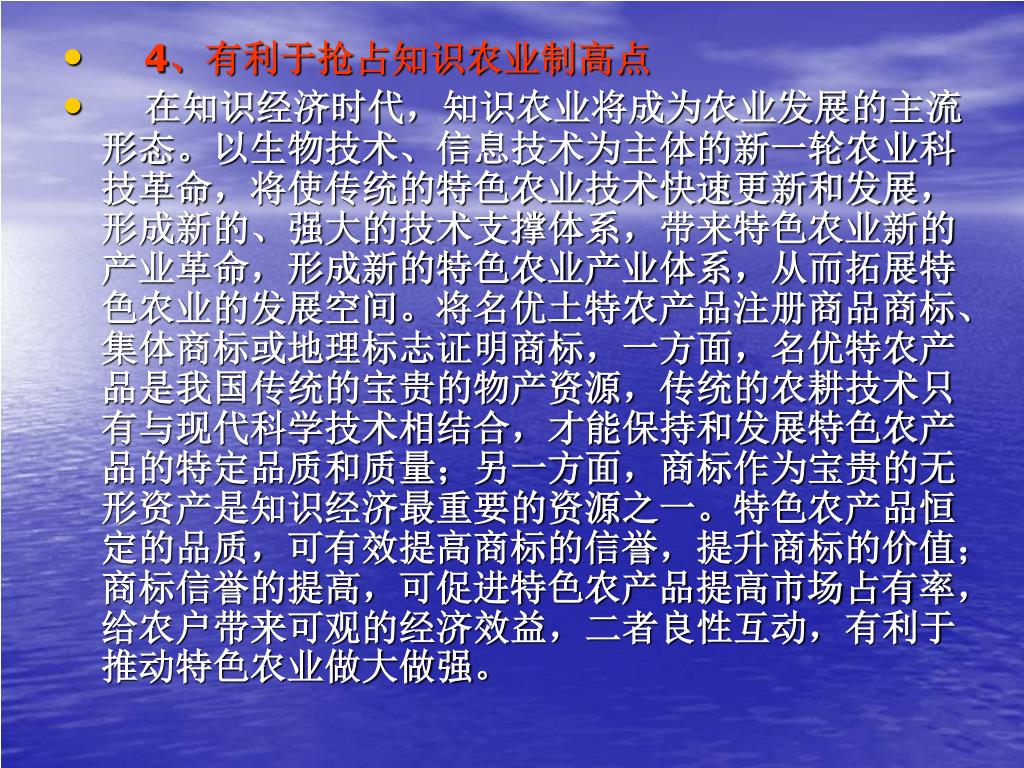 • 4、有利于抢占知识农业制高点

• 在知识经济时代，知识农业将成为农业发展的主流形态。以生物技术、信息技术为主体的新一轮农业科技革命，将使传统的特色农业技术快速更新和发展，形成新的、强大的技术支撑体系，带来特色农业新的产业革命，形成新的特色农业产业体系，从而拓展特色农业的发展空间。将名优土特农产品注册商品商标、集体商标或地理标志证明商标，一方面，名优特农产品是我国传统的宝贵的物产资源，传统的农耕技术只有与现代科学技术相结合，才能保持和发展特色农产品的特定品质和质量；另一方面，商标作为宝贵的无形资产是知识经济最重要的资源之一。特色农产品恒定的品质，可有效提高商标的信誉，提升商标的价值；商标信誉的提高，可促进特色农产品提高市场占有率，给农户带来可观的经济效益，二者良性互动，有利于推动特色农业做大做强。